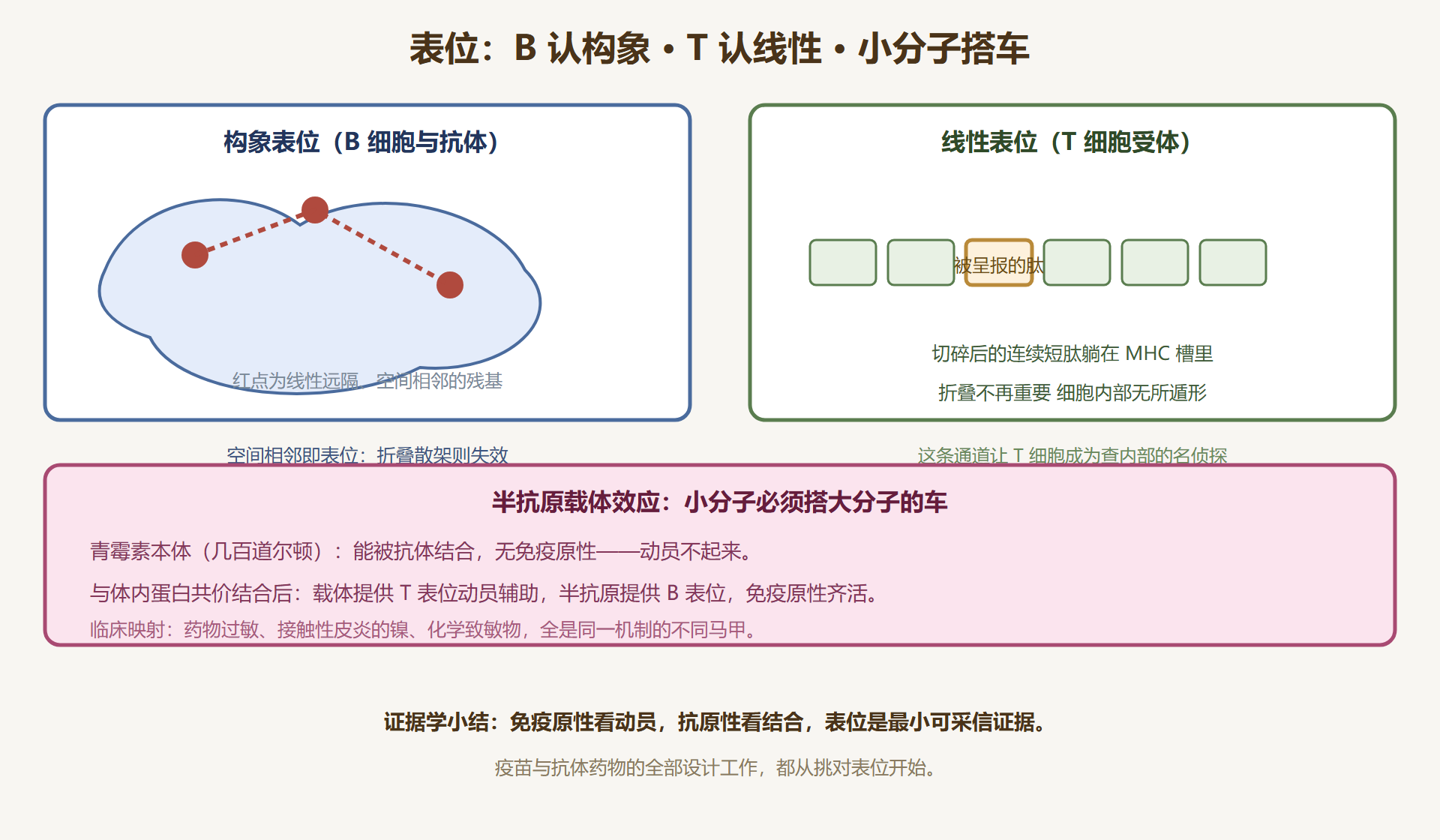 表位：B 认构象 · T 认线性 · 小分子搭车

构象表位（B 细胞与抗体）

红点为线性远隔、空间相邻的残基

空间相邻即表位：折叠散架则失效

线性表位（T 细胞受体）

被呈报的肽

切碎后的连续短肽躺在 MHC 槽里

折叠不再重要 细胞内部无所遁形

这条通道让 T 细胞成为查内部的名侦探

半抗原载体效应：小分子必须搭大分子的车

青霉素本体（几百道尔顿）：能被抗体结合，无免疫原性——动员不起来。

与体内蛋白共价结合后：载体提供 T 表位动员辅助，半抗原提供 B 表位，免疫原性齐活。

临床映射：药物过敏、接触性皮炎的镍、化学致敏物，全是同一机制的不同马甲。

证据学小结：免疫原性看动员，抗原性看结合，表位是最小可采信证据。

疫苗与抗体药物的全部设计工作，都从挑对表位开始。